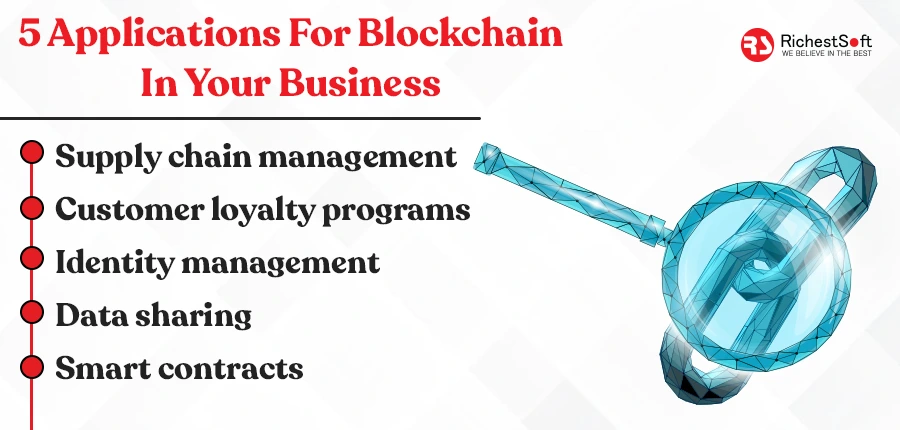 5 Applications For Blockchain In Your Business

RS RichestSoft
WE BELIEVE IN THE BEST

Supply chain management
Customer loyalty programs
Identity management
Data sharing
Smart contracts